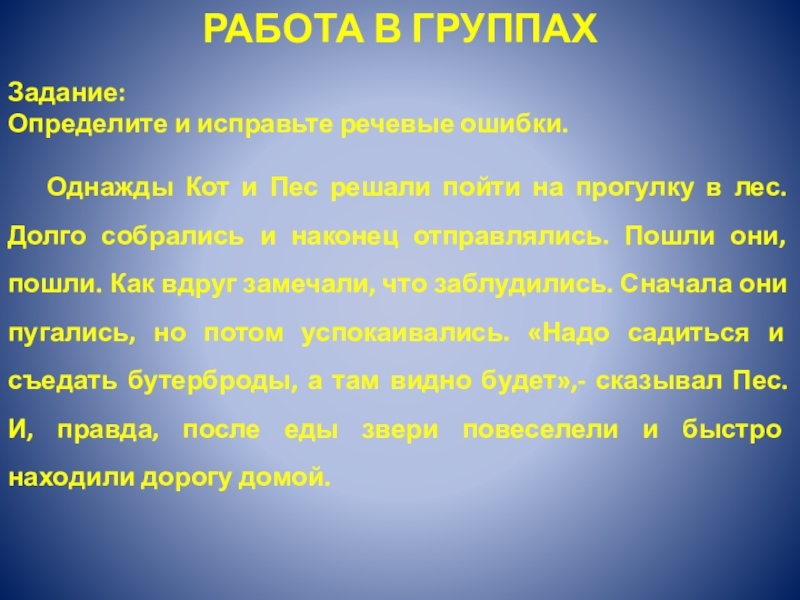 РАБОТА В ГРУППАХ

Задание:
Определите и исправьте речевые ошибки.

Однажды Кот и Пес решали пойти на прогулку в лес. Долго собрались и наконец отправлялись. Пошли они, пошли. Как вдруг замечали, что заблудились. Сначала они пугались, но потом успокаивались. «Надо садиться и съедать бутерброды, а там видно будет»,- сказывал Пес. И, правда, после еды звери повеселели и быстро находили дорогу домой.